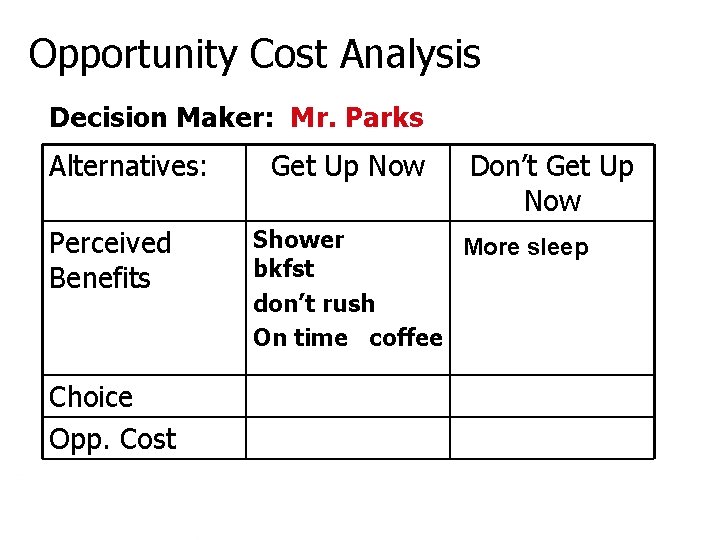 Opportunity Cost Analysis

Decision Maker: Mr. Parks

| Alternatives: | Get Up Now | Don't Get Up Now |
|---|---|---|
| Perceived Benefits | Shower bkfst don't rush On time coffee | More sleep |
| Choice | | |
| Opp. Cost | | |